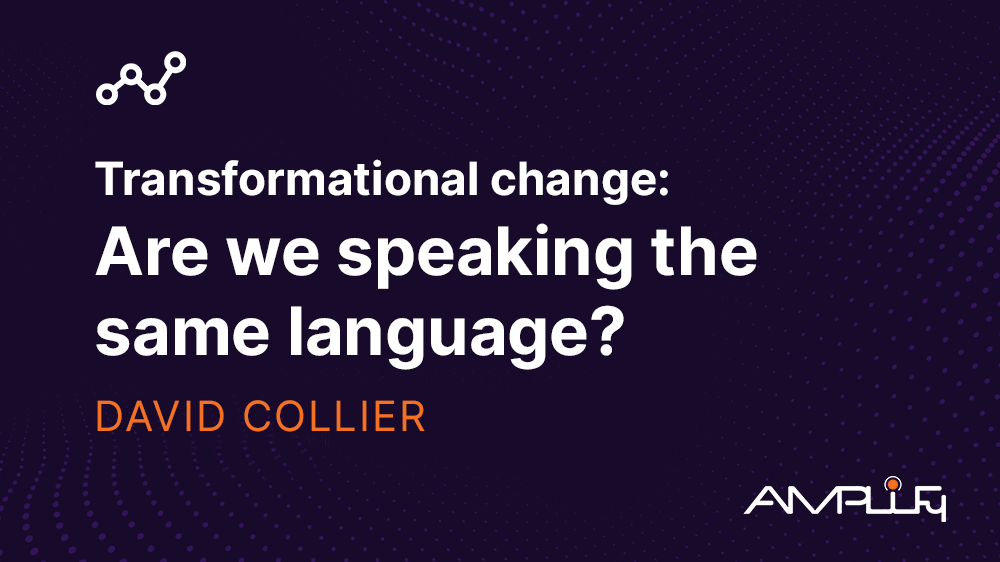 Transformational change:
Are we speaking the same language?

DAVID COLLIER

AMPLIFY